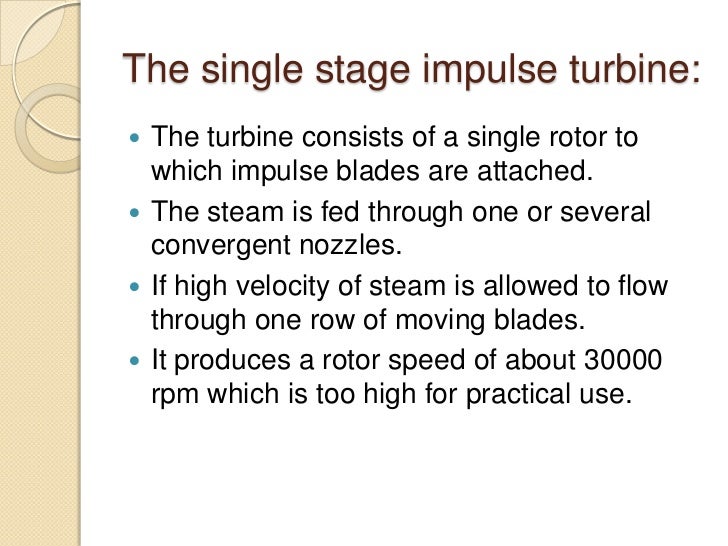 The single stage impulse turbine:

- The turbine consists of a single rotor to which impulse blades are attached.
- The steam is fed through one or several convergent nozzles.
- If high velocity of steam is allowed to flow through one row of moving blades.
- It produces a rotor speed of about 30000 rpm which is too high for practical use.